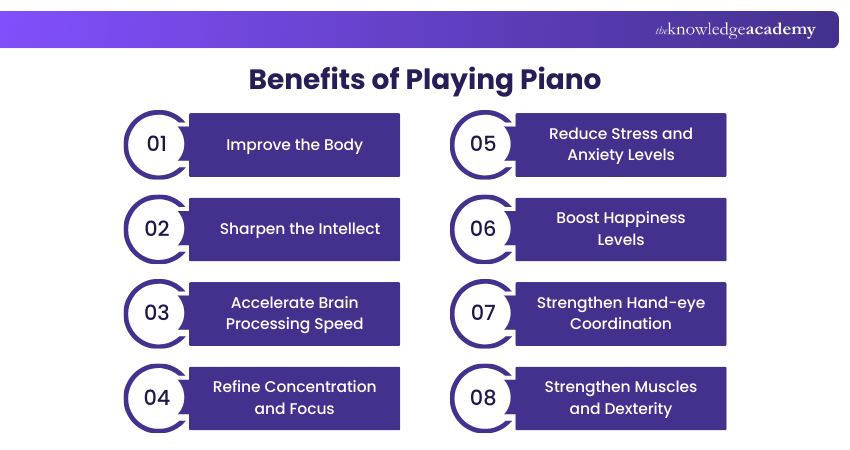 theknowledgeacademy

Benefits of Playing Piano

01 Improve the Body

02 Sharpen the Intellect

03 Accelerate Brain Processing Speed

04 Refine Concentration and Focus

05 Reduce Stress and Anxiety Levels

06 Boost Happiness Levels

07 Strengthen Hand-eye Coordination

08 Strengthen Muscles and Dexterity